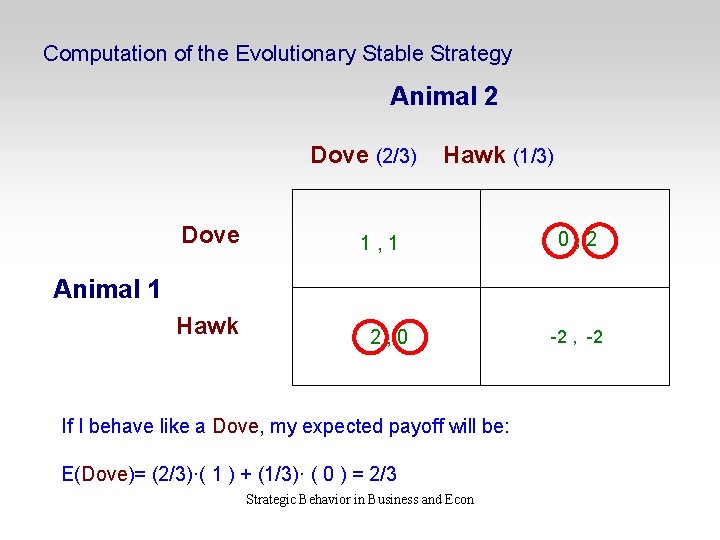 Computation of the Evolutionary Stable Strategy

Animal 2

| | Dove (2/3) | Hawk (1/3) |
|---|---|---|
| Dove | 1 , 1 | 0 , 2 |
| Hawk | 2 , 0 | -2 , -2 |

Animal 1

If I behave like a Dove, my expected payoff will be:

E(Dove)= (2/3)·( 1 ) + (1/3)· ( 0 ) = 2/3

Strategic Behavior in Business and Econ